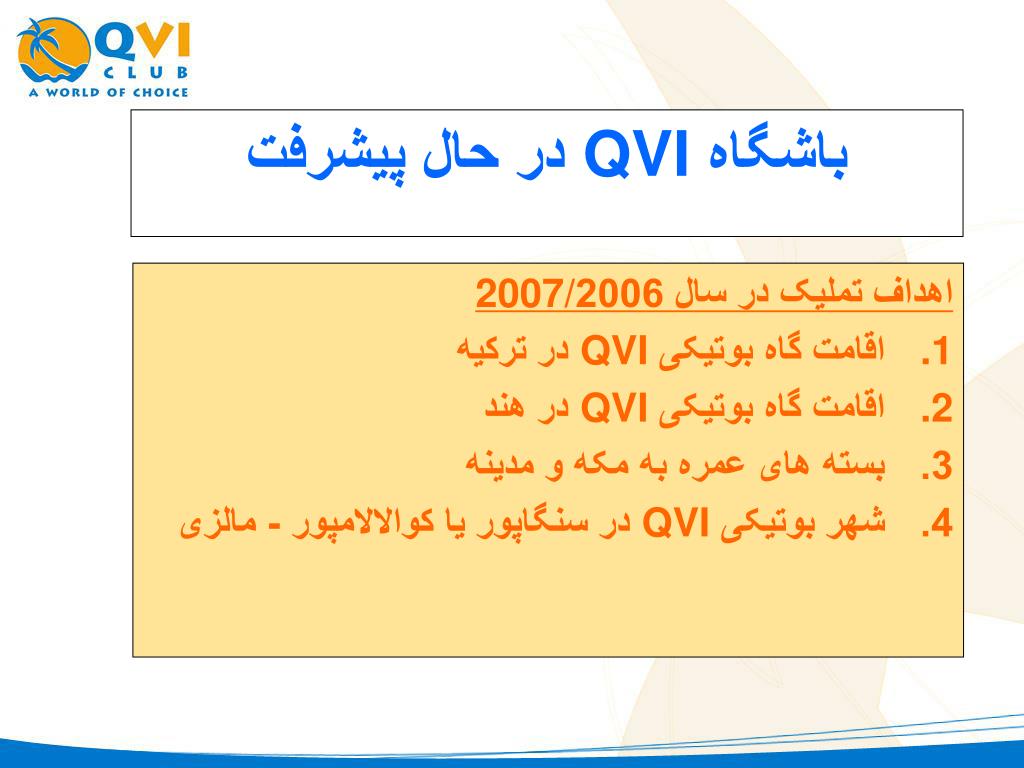 QVI CLUB
A WORLD OF CHOICE

باشگاه QVI در حال پیشرفت

اهداف تملیک در سال 2007/2006

1. اقامت گاه بوتیکی QVI در ترکیه
2. اقامت گاه بوتیکی QVI در هند
3. بسته های عمره به مکه و مدینه
4. شهر بوتیکی QVI در سنگاپور یا کوالالامپور - مالزی